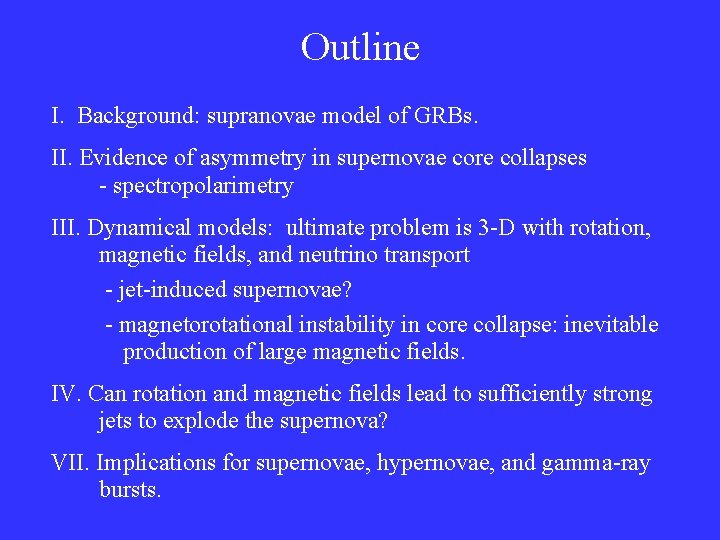 Outline

I. Background: supranovae model of GRBs.

II. Evidence of asymmetry in supernovae core collapses
- spectropolarimetry

III. Dynamical models: ultimate problem is 3-D with rotation, magnetic fields, and neutrino transport
- jet-induced supernovae?
- magnetorotational instability in core collapse: inevitable production of large magnetic fields.

IV. Can rotation and magnetic fields lead to sufficiently strong jets to explode the supernova?

VII. Implications for supernovae, hypernovae, and gamma-ray bursts.